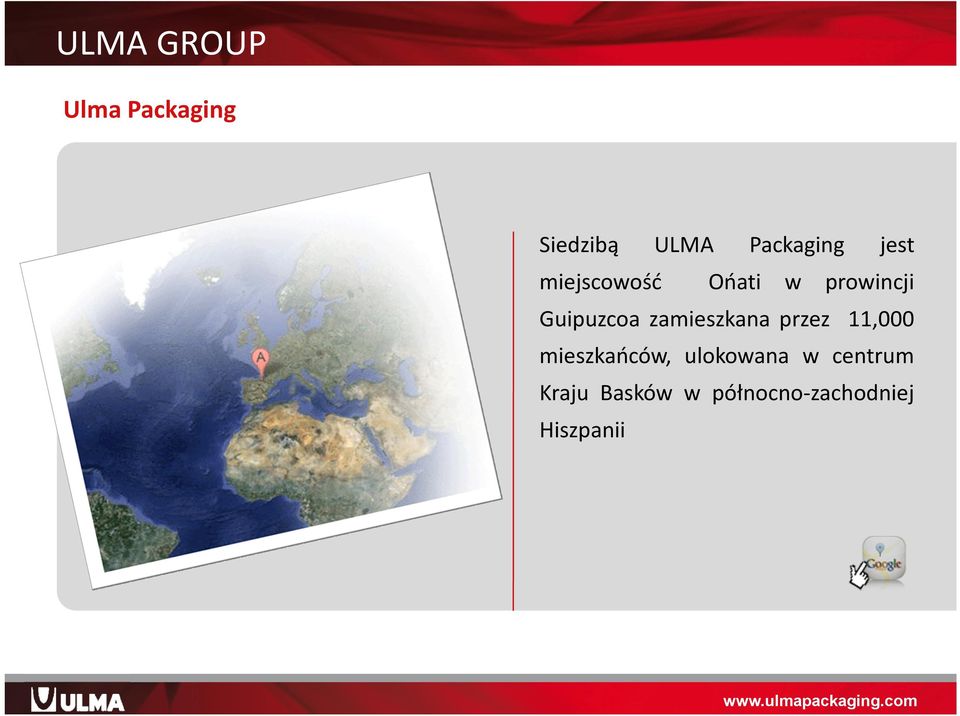 ULMA GROUP

Ulma Packaging

A

Siedzibą ULMA Packaging jest miejscowość Ońati w prowincji Guipuzcoa zamieszkana przez 11,000 mieszkańców, ulokowana w centrum Kraju Basków w północno-zachodniej Hiszpanii

Google

ULMA

www.ulmapackaging.com